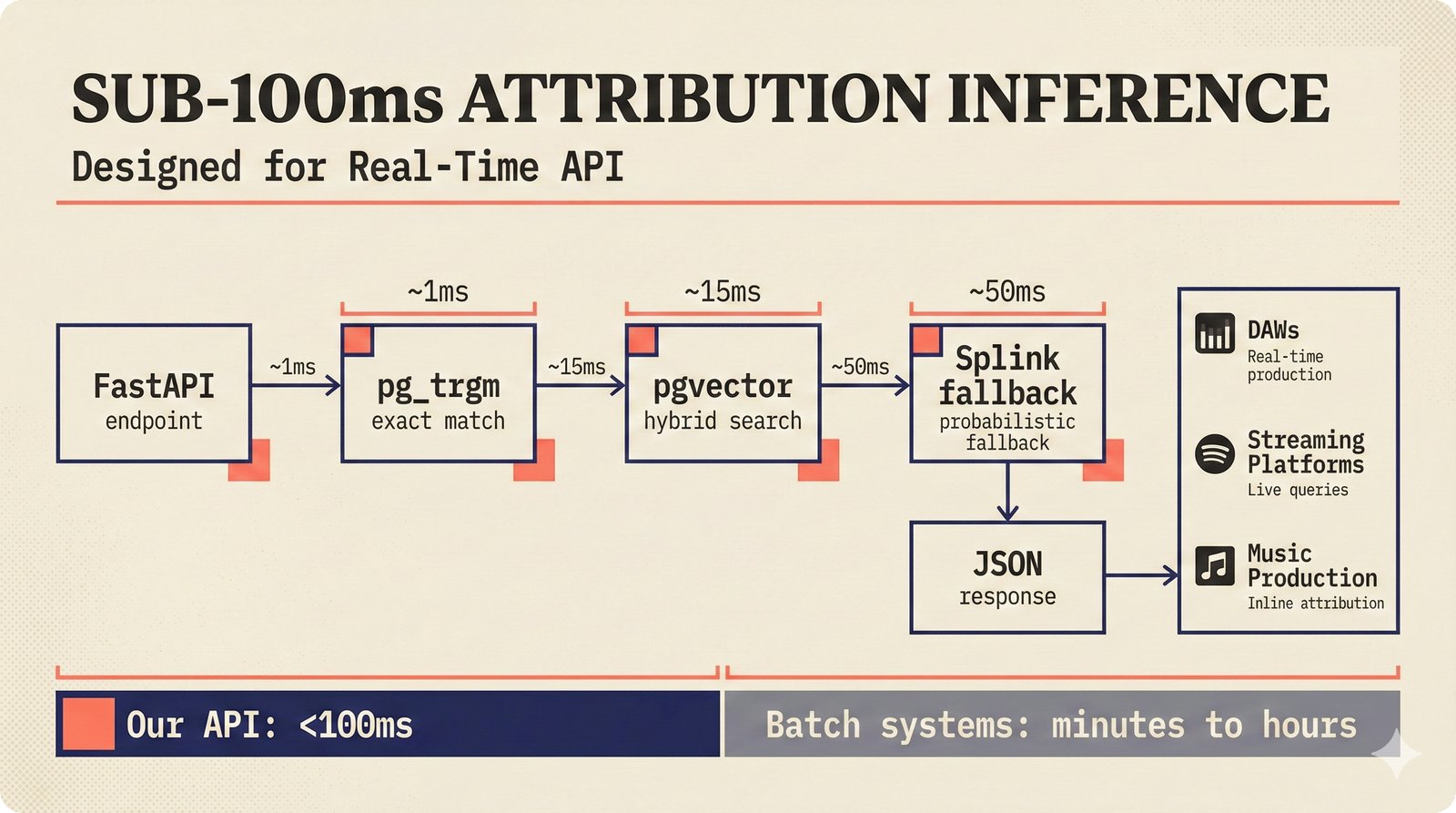 SUB-100ms ATTRIBUTION INFERENCE

Designed for Real-Time API

~1ms

~15ms

~50ms

FastAPI
endpoint

~1ms

pg_trgm
exact match

~15ms

pgvector
hybrid search

~50ms

Splink fallback
probabilistic fallback

JSON
response

DAWs
Real-time production

Streaming Platforms
Live queries

Music Production
Inline attribution

Our API: <100ms

Batch systems: minutes to hours